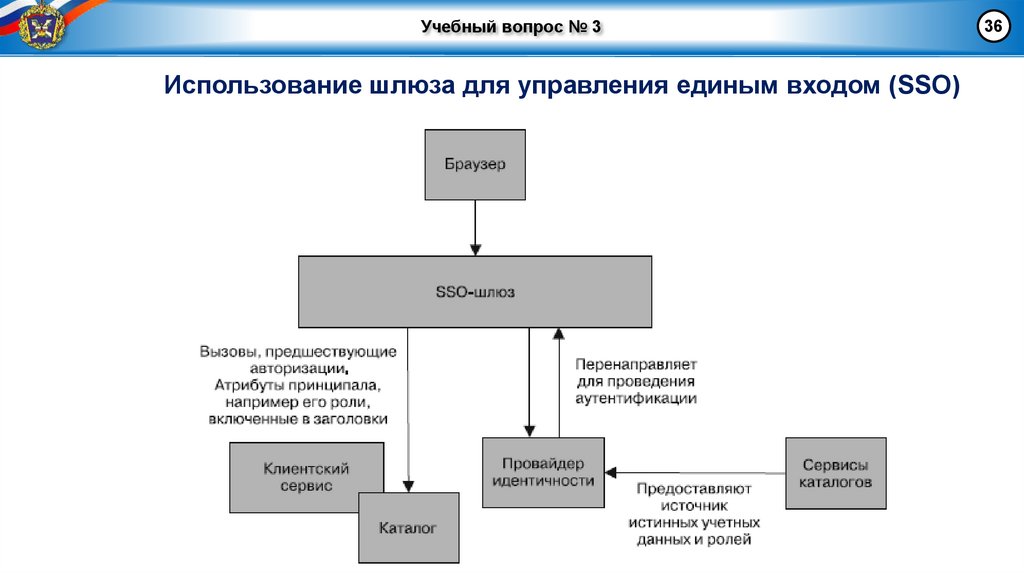 Учебный вопрос № 3

36

Использование шлюза для управления единым входом (SSO)

Браузер

SSO-шлюз

Вызовы, предшествующие авторизации. Атрибуты принципала, например его роли, включенные в заголовки

Перенаправляет для проведения аутентификации

Клиентский сервис

Каталог

Провайдер идентичности

Сервисы каталогов

Предоставляют источник истинных учетных данных и ролей